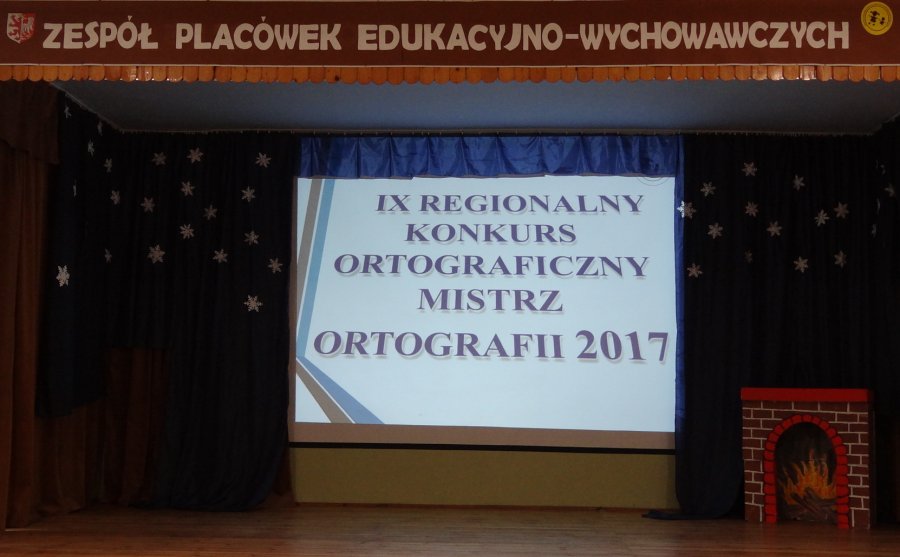 ZESPÓŁ PLACÓWEK EDUKACYJNO-WYCHOWAWCZYCH

IX REGIONALNY KONKURS ORTOGRAFICZNY MISTRZ ORTOGRAFII 2017